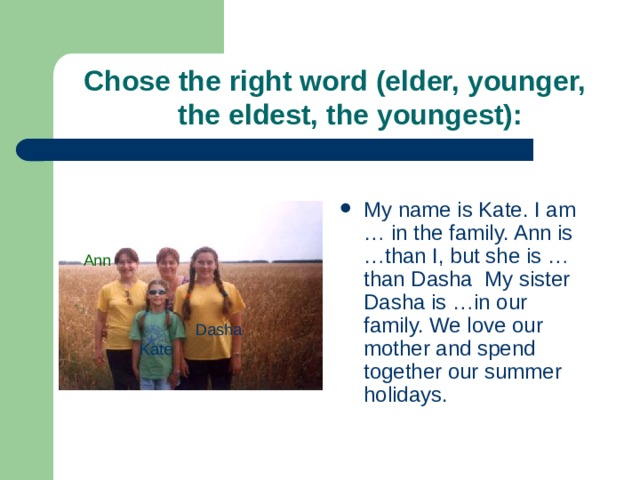 Chose the right word (elder, younger, the eldest, the youngest):

Ann
Dasha
Kate

• My name is Kate. I am … in the family. Ann is …than I, but she is … than Dasha My sister Dasha is …in our family. We love our mother and spend together our summer holidays.